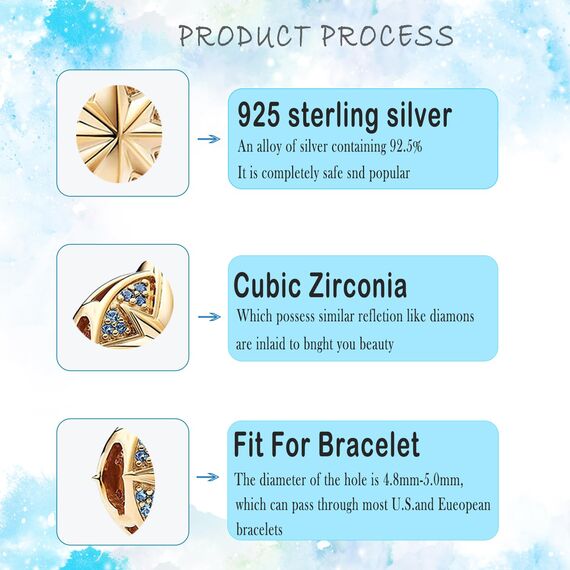 PRODUCT PROCESS

925 sterling silver

An alloy of silver containing 92.5%

It is completely safe snd popular

Cubic Zirconia

Which possess similar refletion like diamons

are inlaid to bnght you beauty

Fit For Bracelet

The diameter of the hole is 4.8mm-5.0mm, which can pass through most U.S.and Eueopean bracelets